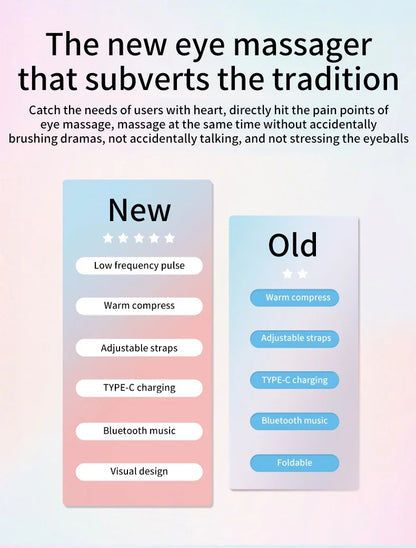 The new eye massager that subverts the tradition

Catch the needs of users with heart, directly hit the pain points of eye massage, massage at the same time without accidentally brushing dramas, not accidentally talking, and not stressing the eyeballs

New

Low frequency pulse

Warm compress

Adjustable straps

TYPE-C charging

Bluetooth music

Visual design

Old

Warm compress

Adjustable straps

TYPE-C charging

Bluetooth music

Foldable